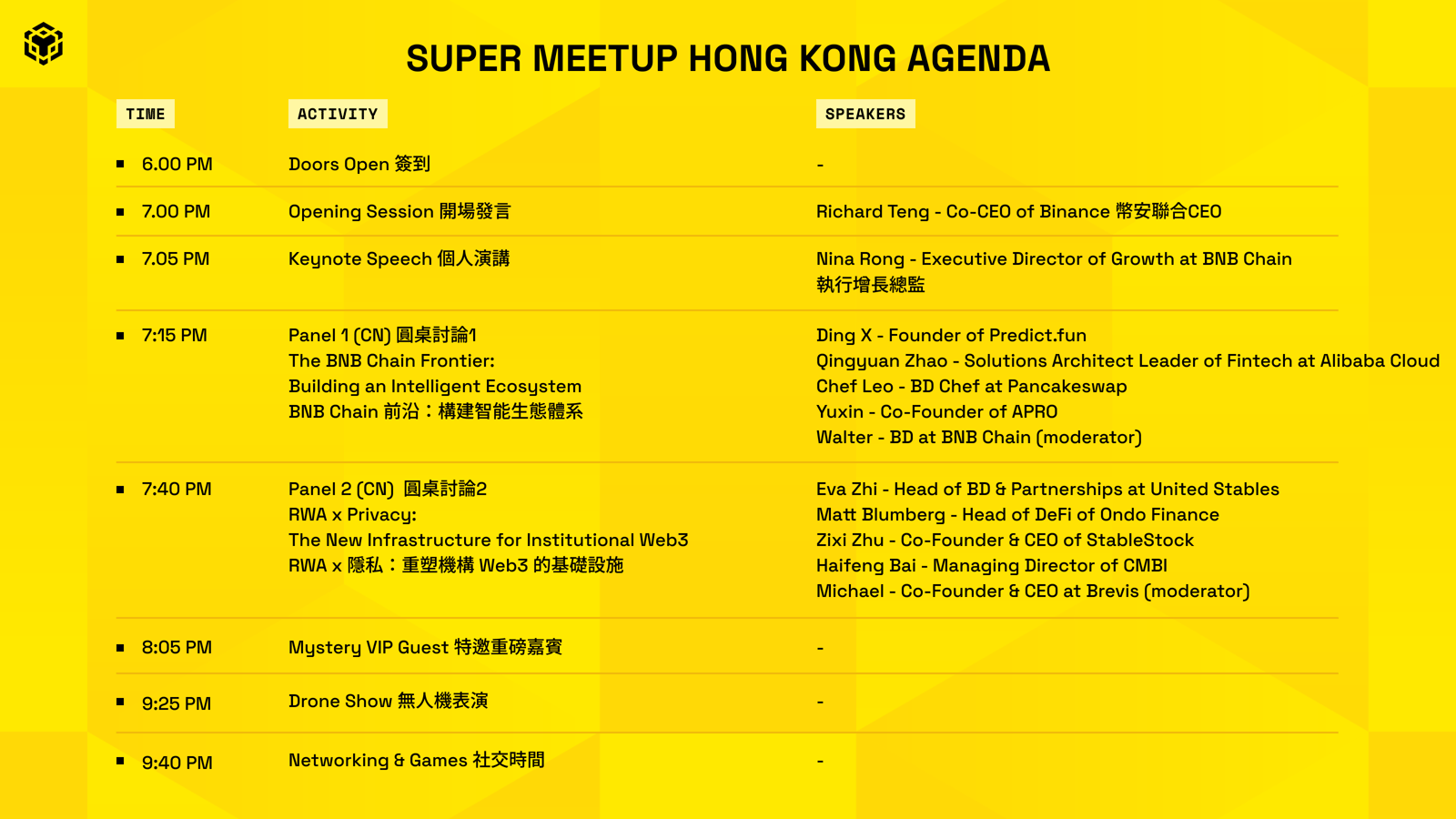 SUPER MEETUP HONG KONG AGENDA

| TIME | ACTIVITY | SPEAKERS |
|---|---|---|
| 6.00 PM | Doors Open 簽到 | - |
| 7.00 PM | Opening Session 開場發言 | Richard Teng - Co-CEO of Binance 幣安聯合CEO |
| 7.05 PM | Keynote Speech 個人演講 | Nina Rong - Executive Director of Growth at BNB Chain 執行增長總監 |
| 7:15 PM | Panel 1 (CN) 圓桌討論1 The BNB Chain Frontier: Building an Intelligent Ecosystem BNB Chain 前沿：構建智能生態體系 | Ding X - Founder of Predict.fun Qingyuan Zhao - Solutions Architect Leader of Fintech at Alibaba Cloud Chef Leo - BD Chef at Pancakeswap Yuxin - Co-Founder of APRO Walter - BD at BNB Chain (moderator) |
| 7:40 PM | Panel 2 (CN) 圓桌討論2 RWA x Privacy: The New Infrastructure for Institutional Web3 RWA x 隱私：重塑機構 Web3 的基礎設施 | Eva Zhi - Head of BD & Partnerships at United Stables Matt Blumberg - Head of DeFi of Ondo Finance Zixi Zhu - Co-Founder & CEO of StableStock Haifeng Bai - Managing Director of CMBI Michael - Co-Founder & CEO at Brevis (moderator) |
| 8:05 PM | Mystery VIP Guest 特邀重磅嘉賓 | - |
| 9:25 PM | Drone Show 無人機表演 | - |
| 9:40 PM | Networking & Games 社交時間 | - |